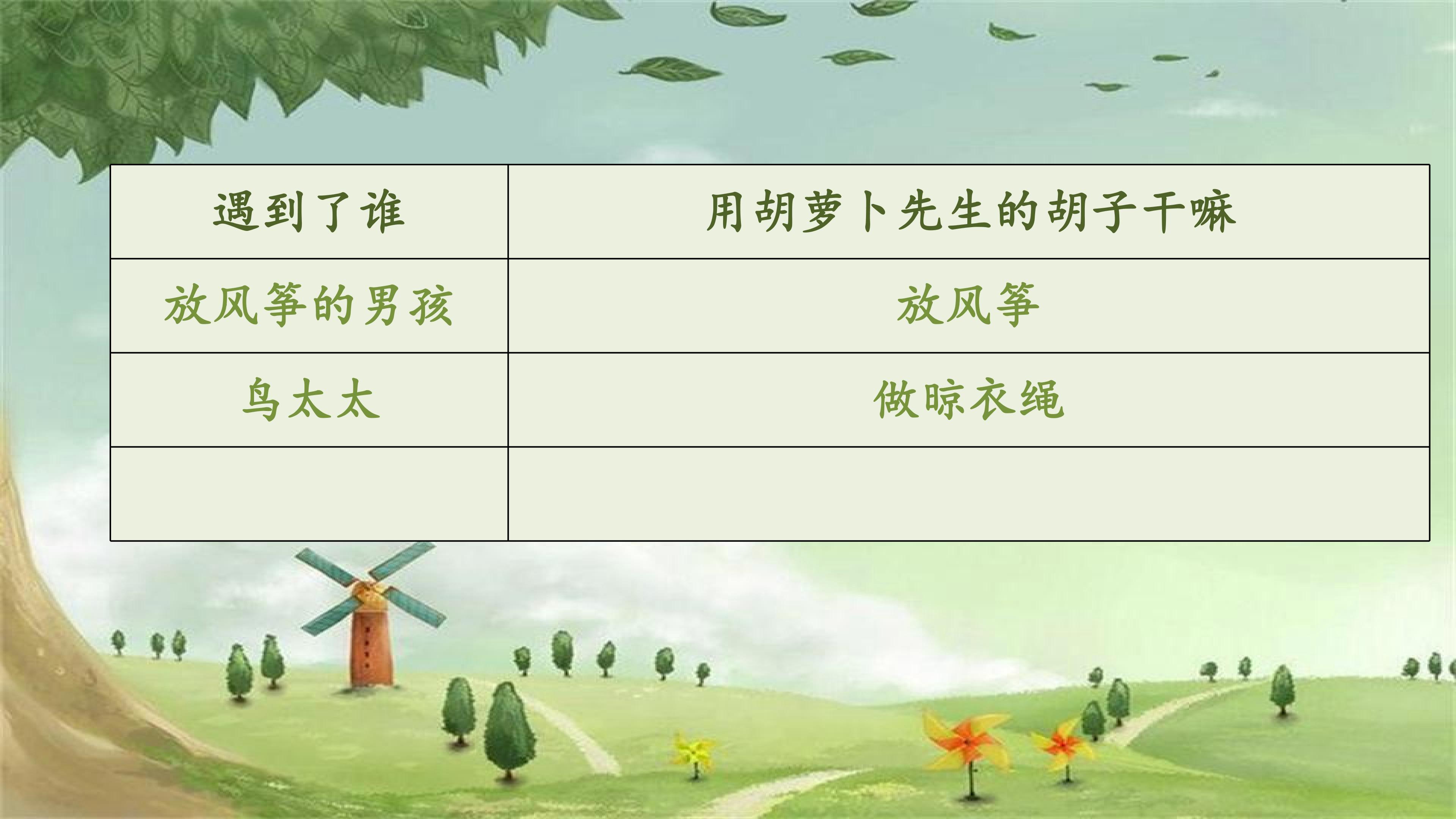 | 遇到了谁 | 用胡萝卜先生的胡子干嘛 |
|---|---|
| 放风筝的男孩 | 放风筝 |
| 鸟太太 | 做晾衣绳 |
| | |